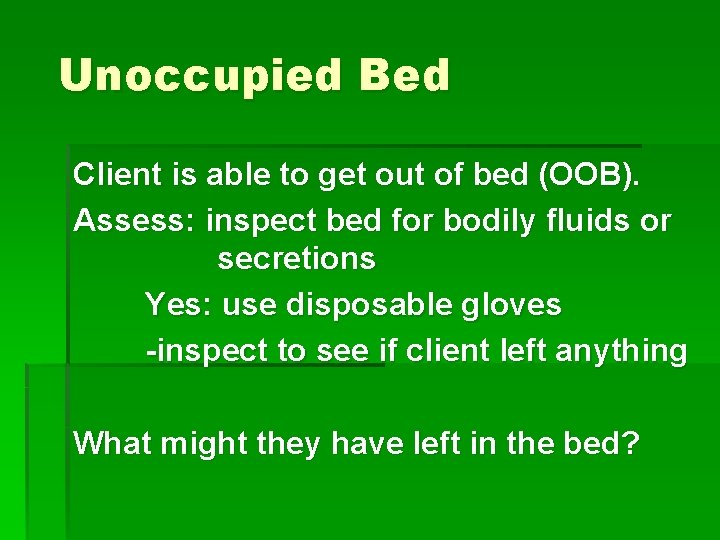 Unoccupied Bed

Client is able to get out of bed (OOB).

Assess: inspect bed for bodily fluids or secretions

Yes: use disposable gloves

-inspect to see if client left anything

What might they have left in the bed?